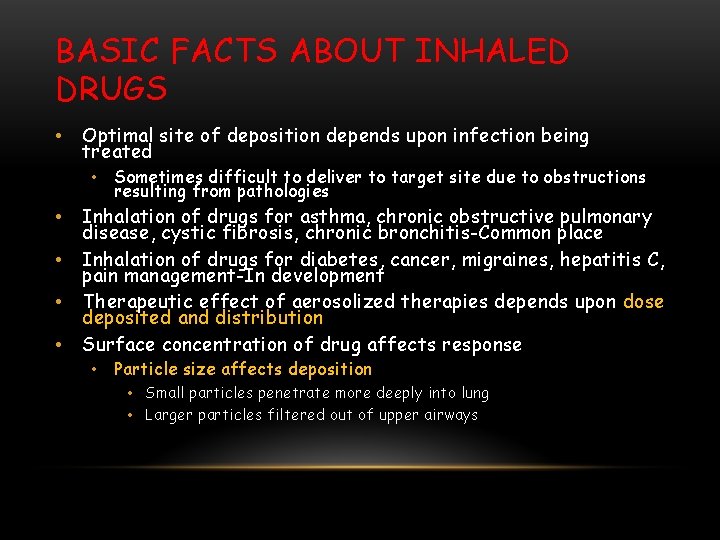 BASIC FACTS ABOUT INHALED DRUGS

• Optimal site of deposition depends upon infection being treated
  • Sometimes difficult to deliver to target site due to obstructions resulting from pathologies
• Inhalation of drugs for asthma, chronic obstructive pulmonary disease, cystic fibrosis, chronic bronchitis-Common place
• Inhalation of drugs for diabetes, cancer, migraines, hepatitis C, pain management-In development
• Therapeutic effect of aerosolized therapies depends upon dose deposited and distribution
• Surface concentration of drug affects response
  • Particle size affects deposition
    • Small particles penetrate more deeply into lung
    • Larger particles filtered out of upper airways